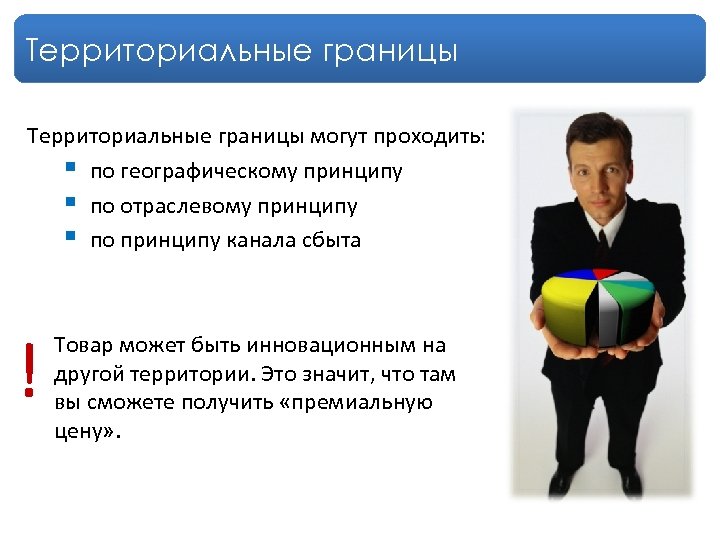 Территориальные границы

Территориальные границы могут проходить:
- по географическому принципу
- по отраслевому принципу
- по принципу канала сбыта

!

Товар может быть инновационным на другой территории. Это значит, что там вы сможете получить «премиальную цену».